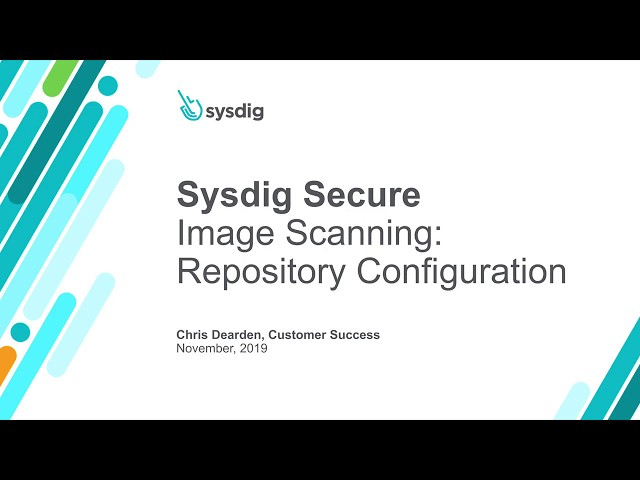 sysdig

Sysdig Secure
Image Scanning:
Repository Configuration

Chris Dearden, Customer Success
November, 2019